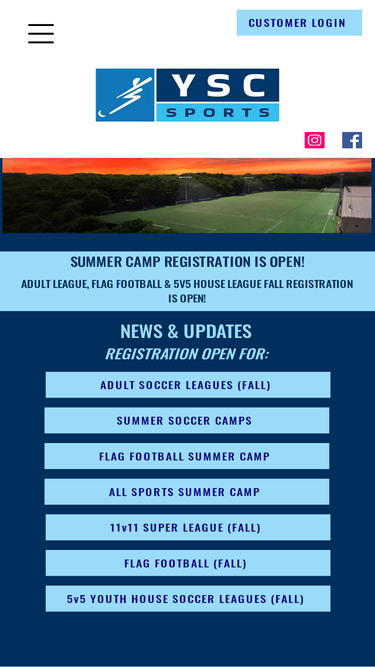 CUSTOMER LOGIN

YSC
SPORTS

SUMMER CAMP REGISTRATION IS OPEN!

ADULT LEAGUE, FLAG FOOTBALL & 5V5 HOUSE LEAGUE FALL REGISTRATION IS OPEN!

NEWS & UPDATES

REGISTRATION OPEN FOR:

ADULT SOCCER LEAGUES (FALL)

SUMMER SOCCER CAMPS

FLAG FOOTBALL SUMMER CAMP

ALL SPORTS SUMMER CAMP

11v11 SUPER LEAGUE (FALL)

FLAG FOOTBALL (FALL)

5v5 YOUTH HOUSE SOCCER LEAGUES (FALL)